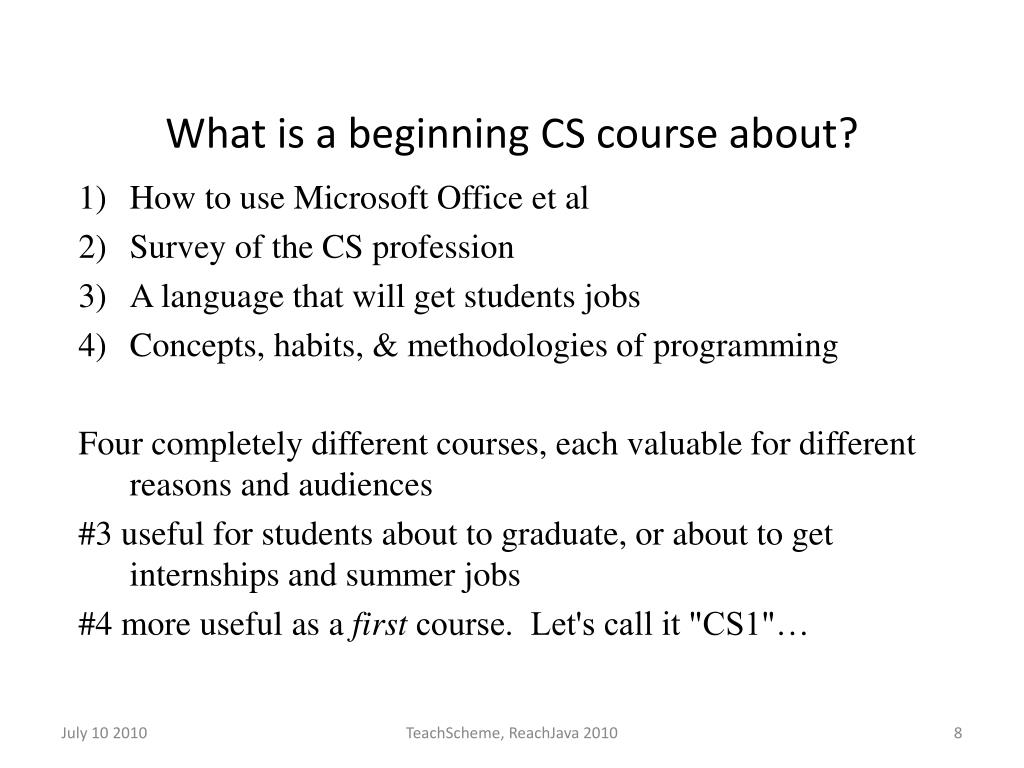 What is a beginning CS course about?

1) How to use Microsoft Office et al
2) Survey of the CS profession
3) A language that will get students jobs
4) Concepts, habits, & methodologies of programming

Four completely different courses, each valuable for different reasons and audiences

#3 useful for students about to graduate, or about to get internships and summer jobs

#4 more useful as a first course. Let's call it "CS1"…

July 10 2010

TeachScheme, ReachJava 2010

8